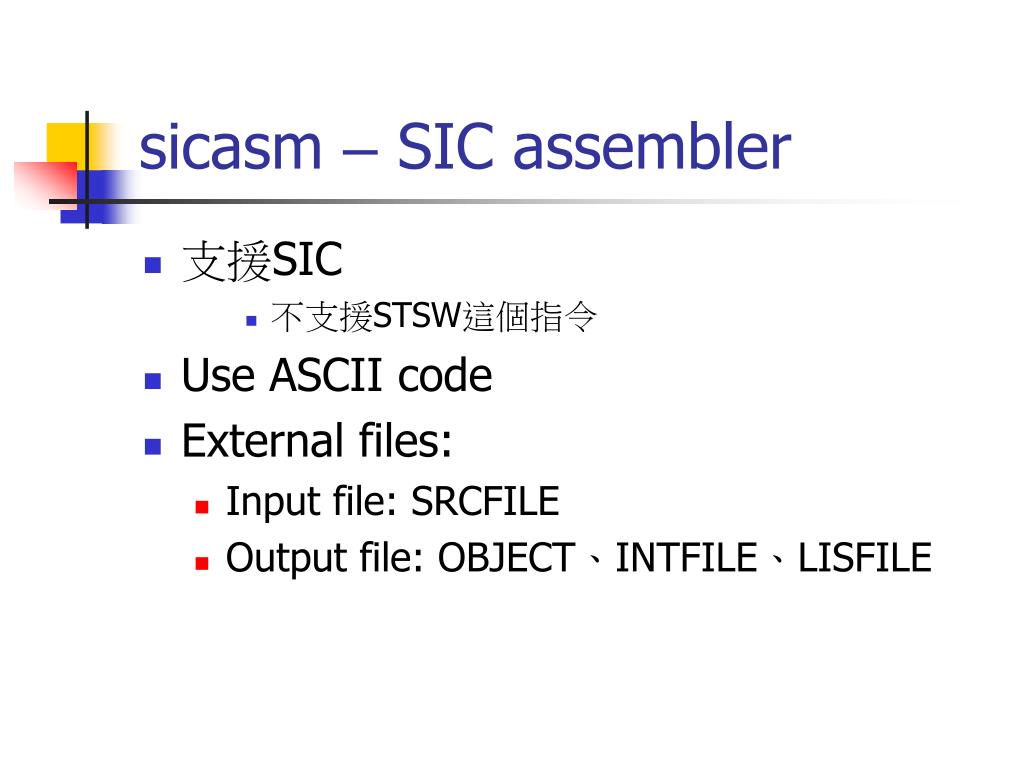 sicasm – SIC assembler

支援SIC

不支援STSW這個指令

Use ASCII code

External files:

Input file: SRCFILE

Output file: OBJECT、INTFILE、LISFILE